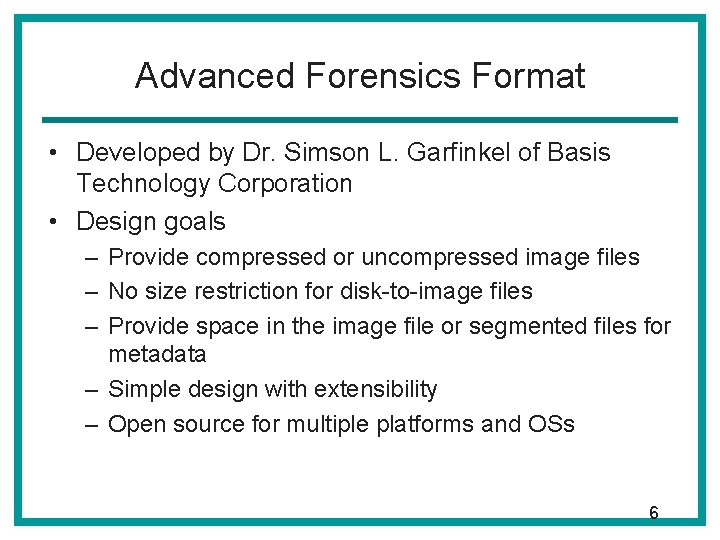 Advanced Forensics Format

• Developed by Dr. Simson L. Garfinkel of Basis Technology Corporation
• Design goals
– Provide compressed or uncompressed image files
– No size restriction for disk-to-image files
– Provide space in the image file or segmented files for metadata
– Simple design with extensibility
– Open source for multiple platforms and OSs

6